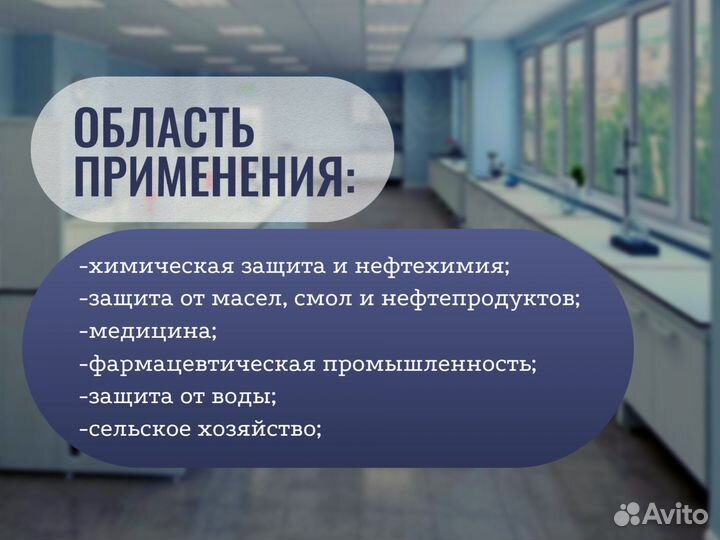 ОБЛАСТЬ ПРИМЕНЕНИЯ:

-химическая защита и нефтехимия;
-защита от масел, смол и нефтепродуктов;
-медицина;
-фармацевтическая промышленность;
-защита от воды;
-сельское хозяйство;

Avito